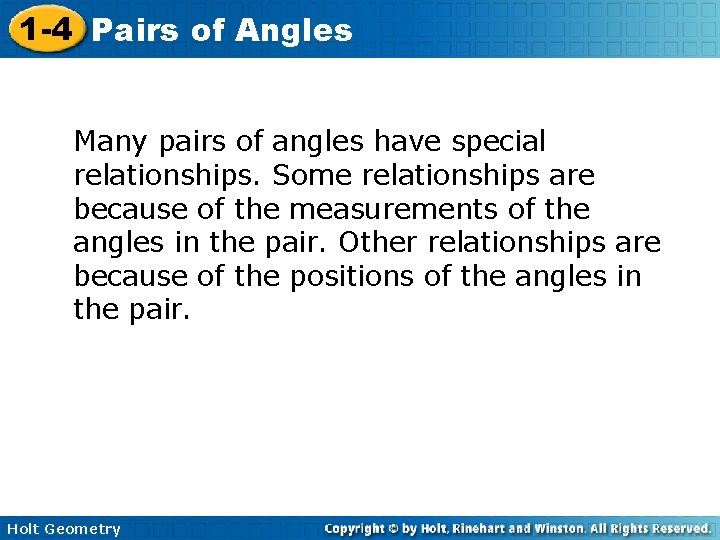 1-4 Pairs of Angles

Many pairs of angles have special relationships. Some relationships are because of the measurements of the angles in the pair. Other relationships are because of the positions of the angles in the pair.

Holt Geometry

Copyright © by Holt, Rinehart and Winston. All Rights Reserved.